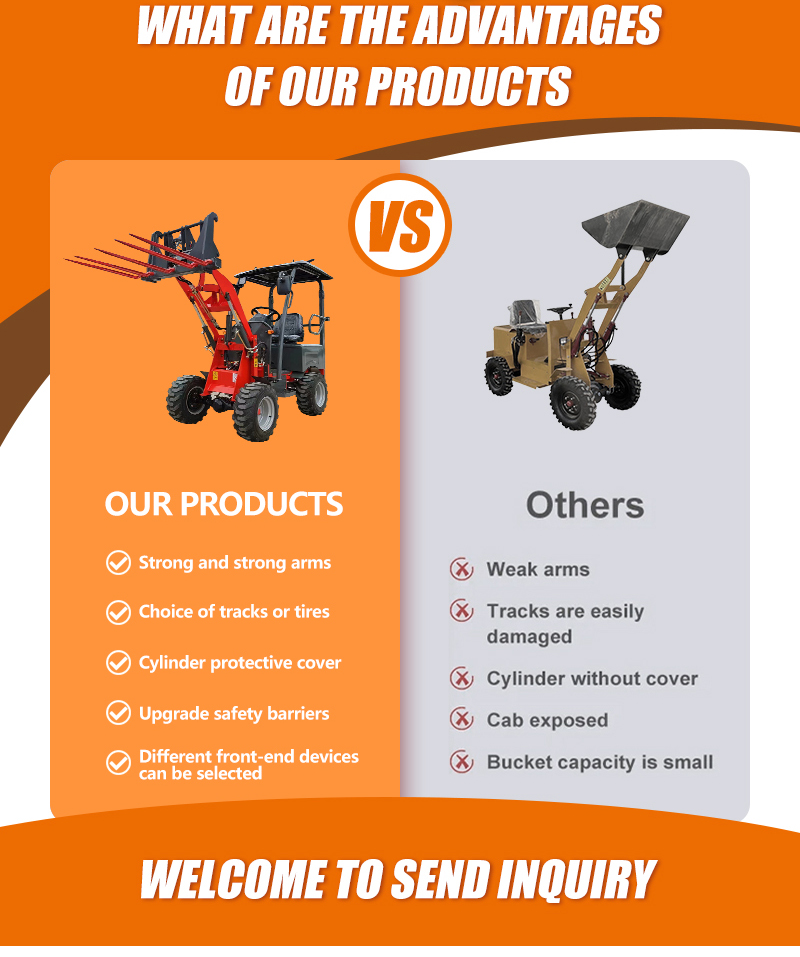 WHAT ARE THE ADVANTAGES OF OUR PRODUCTS

VS

OUR PRODUCTS

Strong and strong arms

Choice of tracks or tires

Cylinder protective cover

Upgrade safety barriers

Different front-end devices can be selected

Others

Weak arms

Tracks are easily damaged

Cylinder without cover

Cab exposed

Bucket capacity is small

WELCOME TO SEND INQUIRY